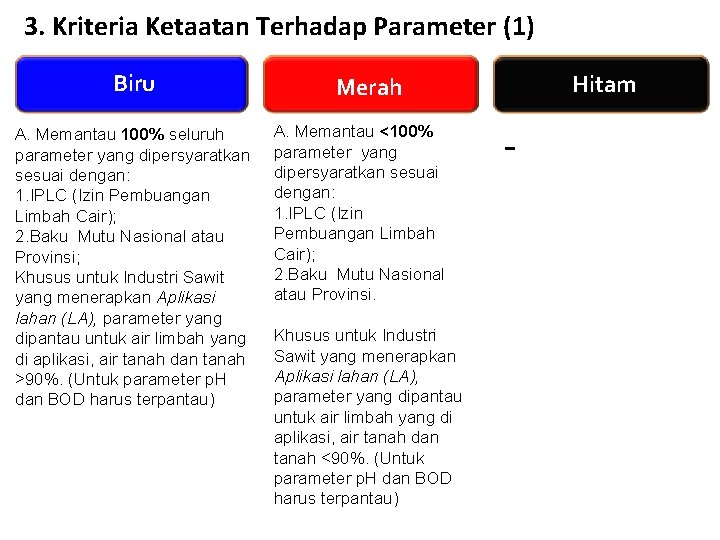 3. Kriteria Ketaatan Terhadap Parameter (1)

Biru

A. Memantau 100% seluruh parameter yang dipersyaratkan sesuai dengan:
1.IPLC (Izin Pembuangan Limbah Cair);
2.Baku Mutu Nasional atau Provinsi;
Khusus untuk Industri Sawit yang menerapkan Aplikasi lahan (LA), parameter yang dipantau untuk air limbah yang di aplikasi, air tanah dan tanah >90%. (Untuk parameter pH dan BOD harus terpantau)

Merah

A. Memantau <100% parameter yang dipersyaratkan sesuai dengan:
1.IPLC (Izin Pembuangan Limbah Cair);
2.Baku Mutu Nasional atau Provinsi.

Khusus untuk Industri Sawit yang menerapkan Aplikasi lahan (LA), parameter yang dipantau untuk air limbah yang di aplikasi, air tanah dan tanah <90%. (Untuk parameter pH dan BOD harus terpantau)

Hitam

-